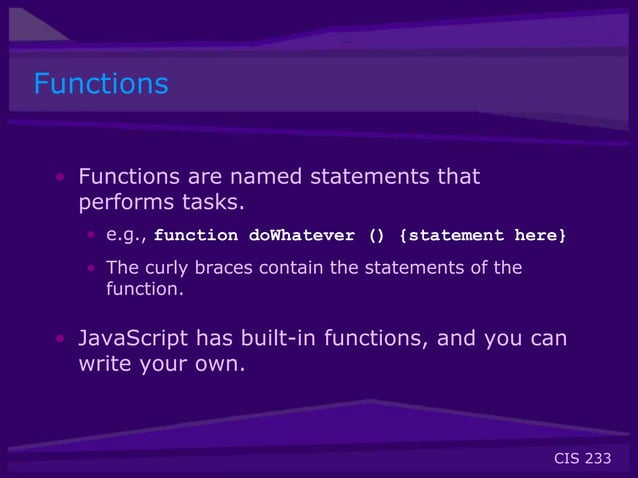 Functions

• Functions are named statements that performs tasks.
  • e.g., function doWhatever () {statement here}
  • The curly braces contain the statements of the function.

• JavaScript has built-in functions, and you can write your own.

CIS 233